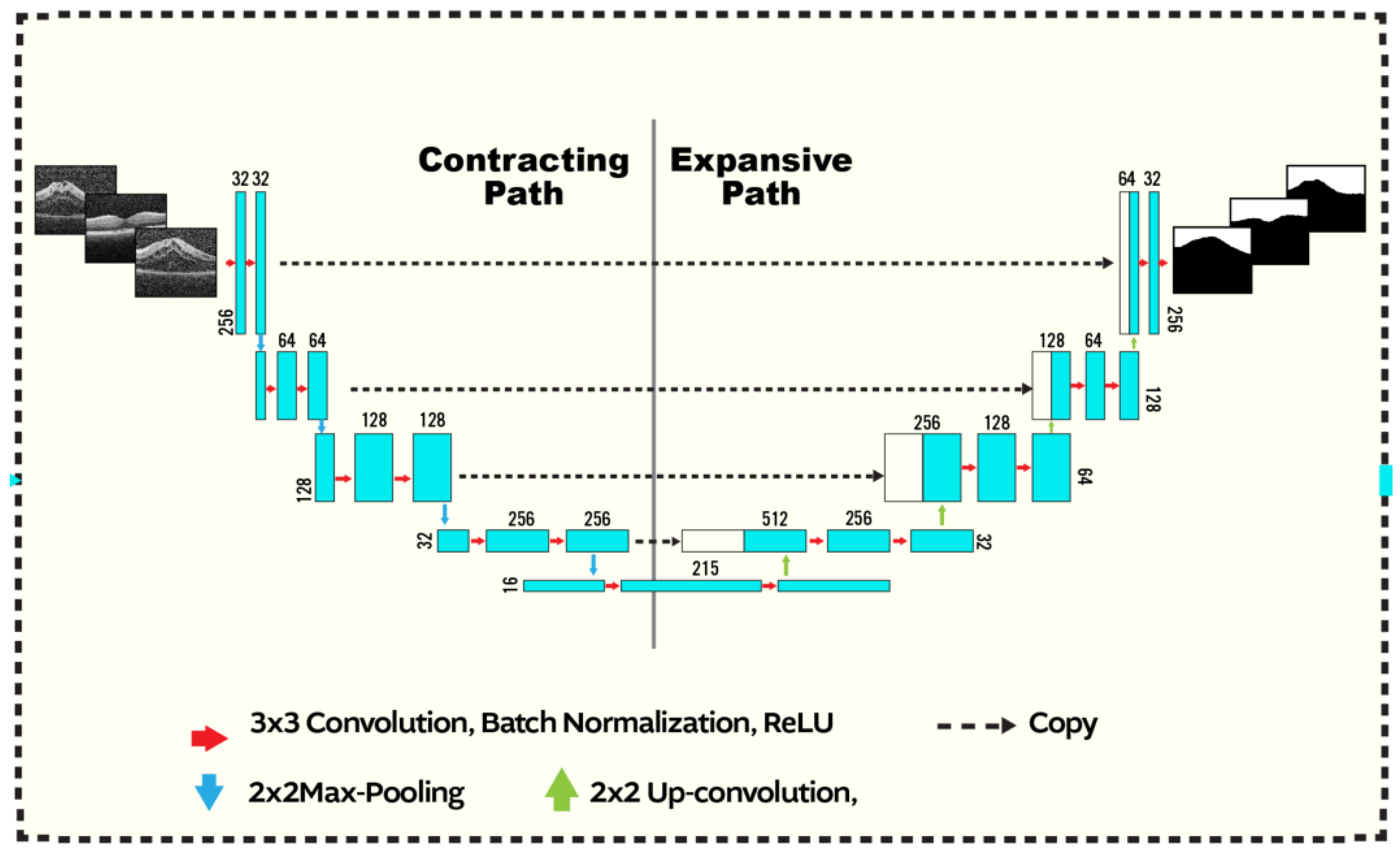 Contracting Path

Expansive Path

32 32

256

64 64

128 128

128

256 256

32

16

215

512 256

32

256 128

64

128 64

128

64 32

256

3x3 Convolution, Batch Normalization, ReLU

Copy

2x2Max-Pooling

2x2 Up-convolution,